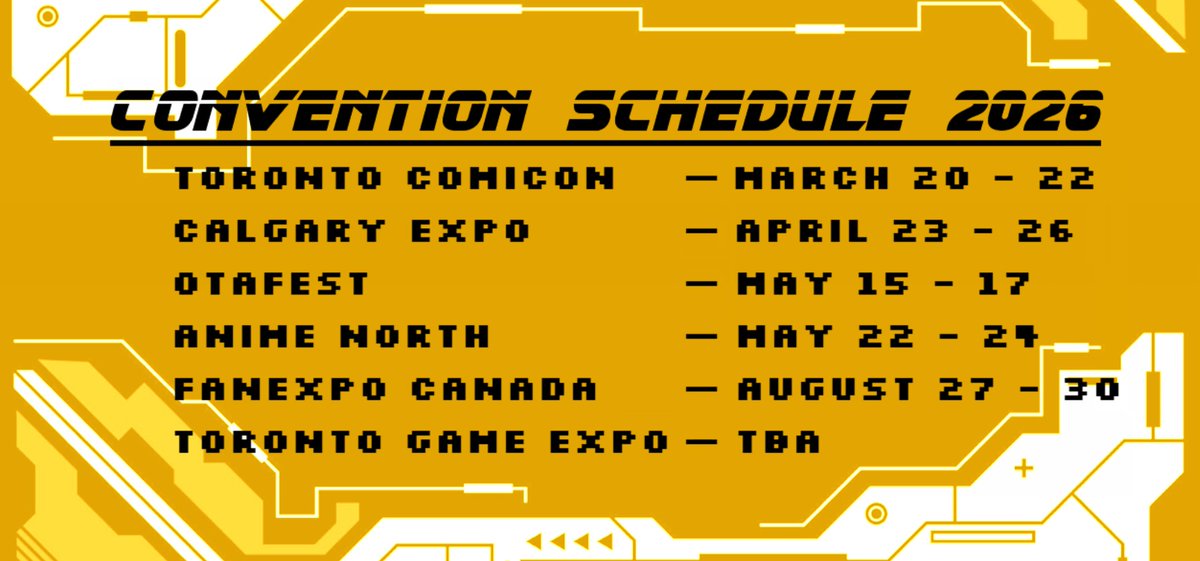 CONVENTION SCHEDULE 2026

TORONTO COMICON — MARCH 20 - 22
CALGARY EXPO — APRIL 23 - 26
OTAFEST — MAY 15 - 17
ANIME NORTH — MAY 22 - 24
FANEXPO CANADA — AUGUST 27 - 30
TORONTO GAME EXPO — TBA